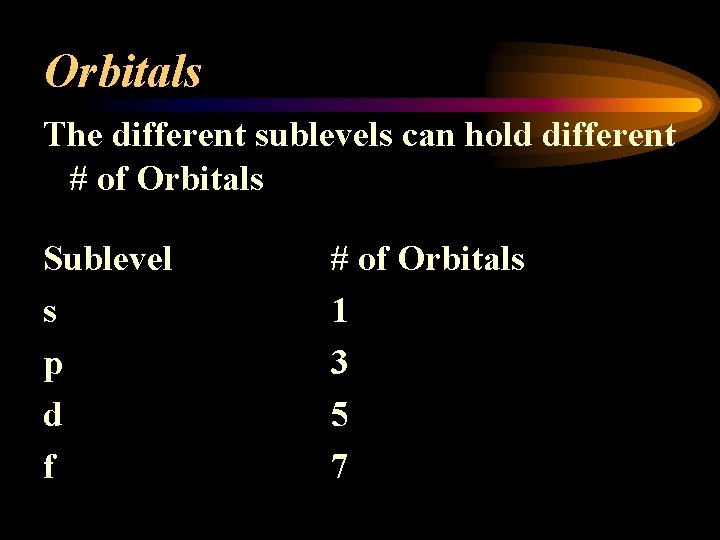 Orbitals

The different sublevels can hold different # of Orbitals

| Sublevel | # of Orbitals |
|---|---|
| s | 1 |
| p | 3 |
| d | 5 |
| f | 7 |